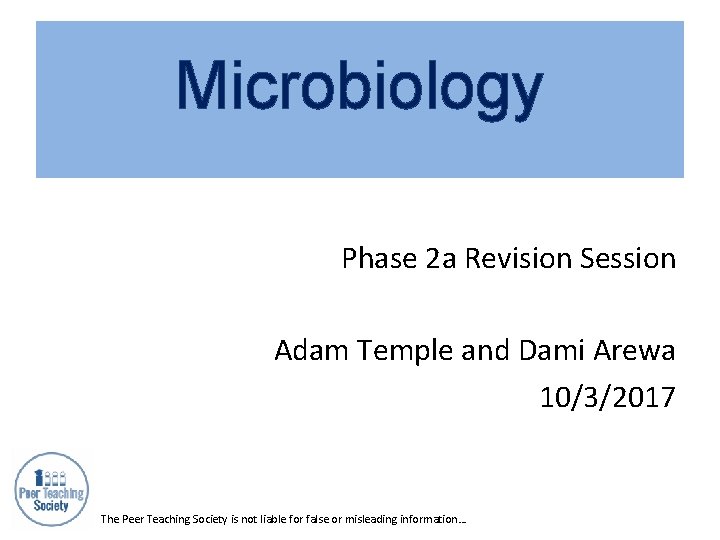 Microbiology

Phase 2a Revision Session

Adam Temple and Dami Arewa
10/3/2017

Peer Teaching Society

The Peer Teaching Society is not liable for false or misleading information…